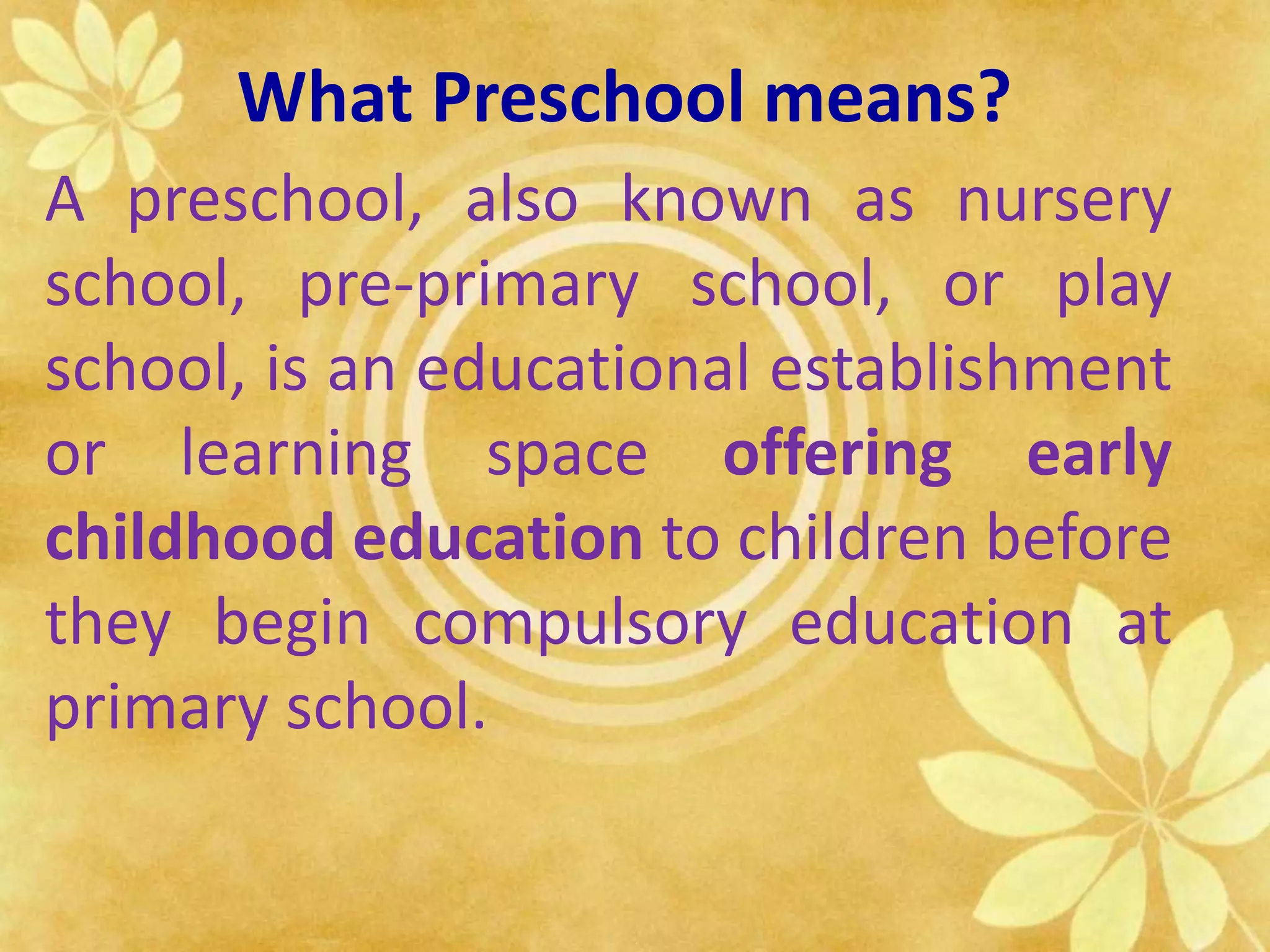 What Preschool means?

A preschool, also known as nursery school, pre-primary school, or play school, is an educational establishment or learning space offering early childhood education to children before they begin compulsory education at primary school.